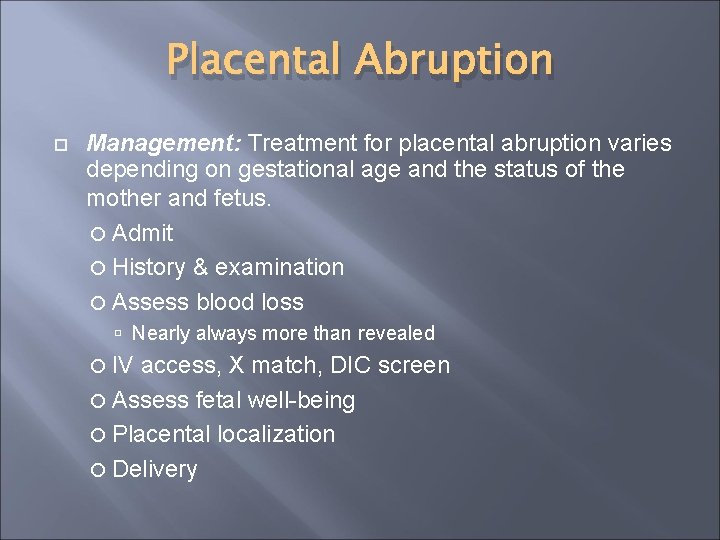 Placental Abruption

Management: Treatment for placental abruption varies depending on gestational age and the status of the mother and fetus.

Admit

History & examination

Assess blood loss

Nearly always more than revealed

IV access, X match, DIC screen

Assess fetal well-being

Placental localization

Delivery